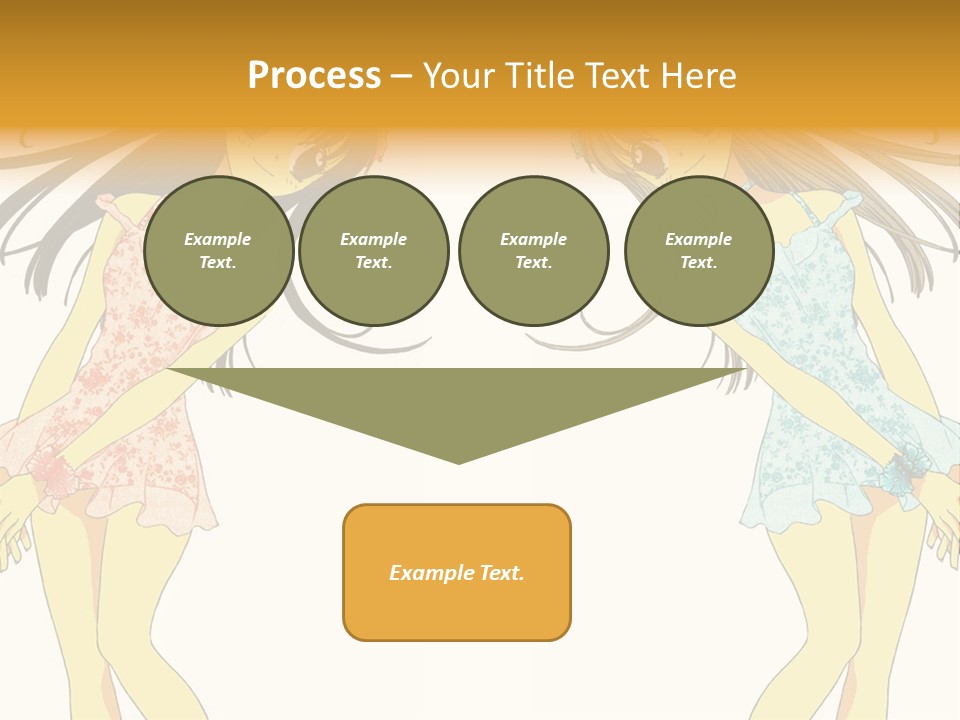 Process – Your Title Text Here

Example Text.

Example Text.

Example Text.

Example Text.

Example Text.